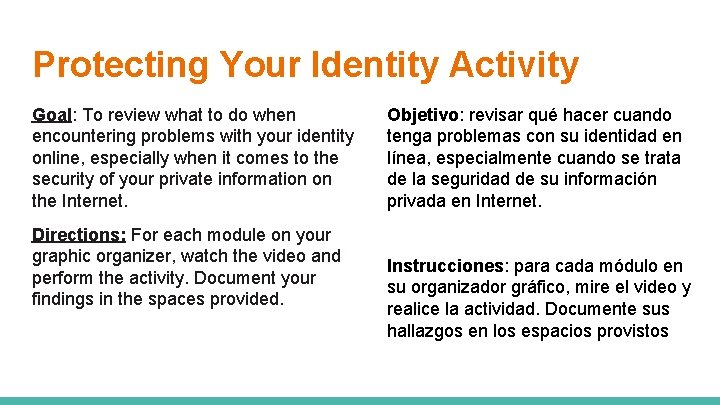 Protecting Your Identity Activity

Goal: To review what to do when encountering problems with your identity online, especially when it comes to the security of your private information on the Internet.

Directions: For each module on your graphic organizer, watch the video and perform the activity. Document your findings in the spaces provided.

Objetivo: revisar qué hacer cuando tenga problemas con su identidad en línea, especialmente cuando se trata de la seguridad de su información privada en Internet.

Instrucciones: para cada módulo en su organizador gráfico, mire el video y realice la actividad. Documente sus hallazgos en los espacios provistos